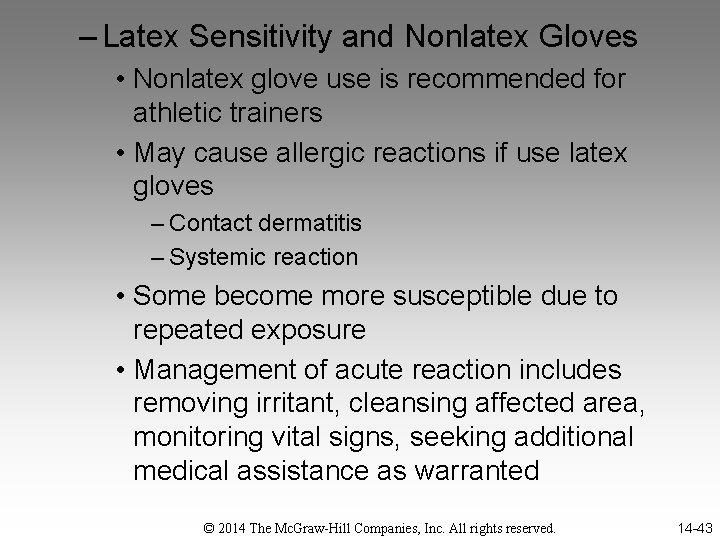 – Latex Sensitivity and Nonlatex Gloves

• Nonlatex glove use is recommended for athletic trainers

• May cause allergic reactions if use latex gloves

– Contact dermatitis

– Systemic reaction

• Some become more susceptible due to repeated exposure

• Management of acute reaction includes removing irritant, cleansing affected area, monitoring vital signs, seeking additional medical assistance as warranted

© 2014 The McGraw-Hill Companies, Inc. All rights reserved.

14-43